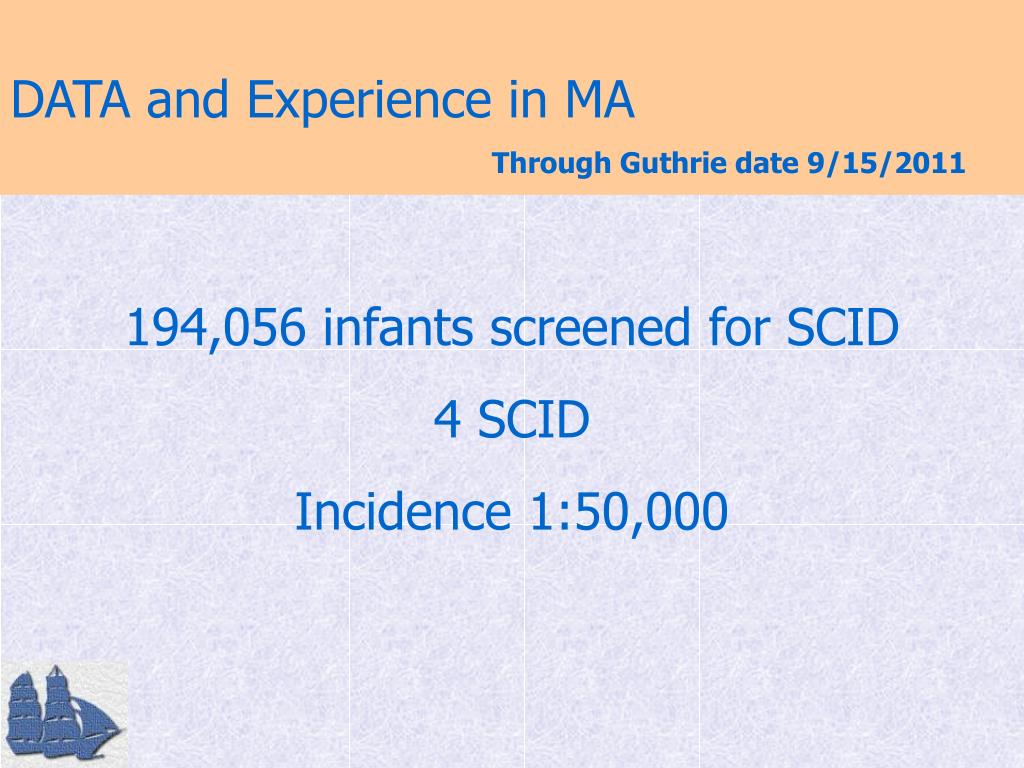 DATA and Experience in MA

Through Guthrie date 9/15/2011

194,056 infants screened for SCID

4 SCID

Incidence 1:50,000